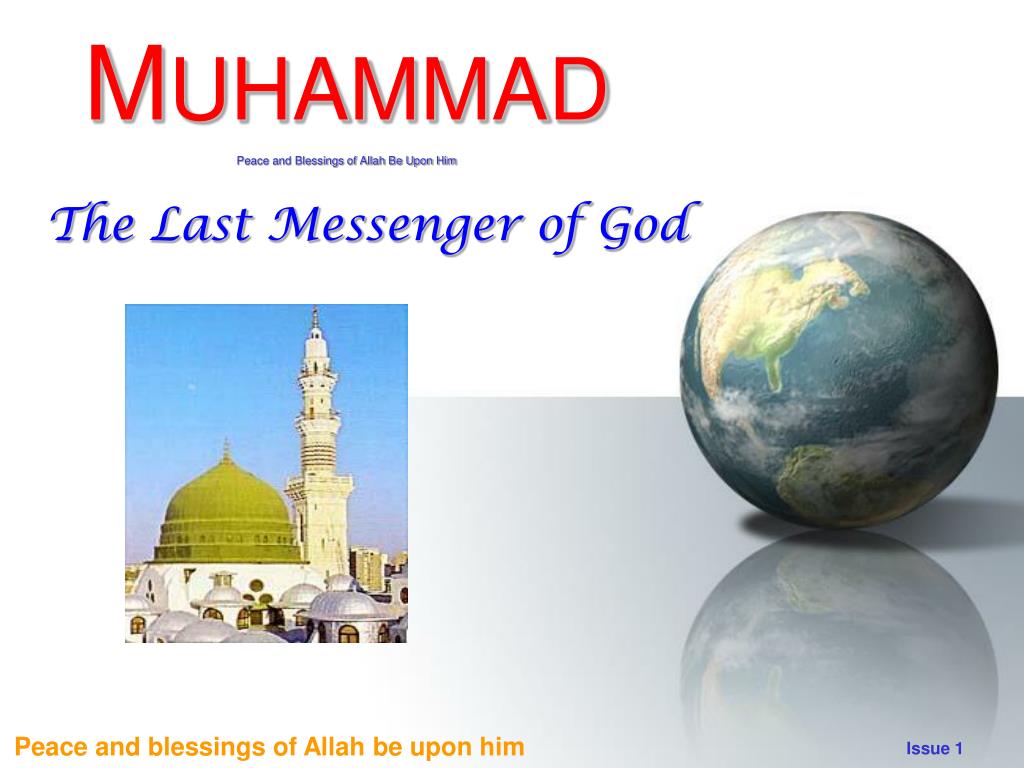 MUHAMMAD

Peace and Blessings of Allah Be Upon Him

The Last Messenger of God

Peace and blessings of Allah be upon him

Issue 1